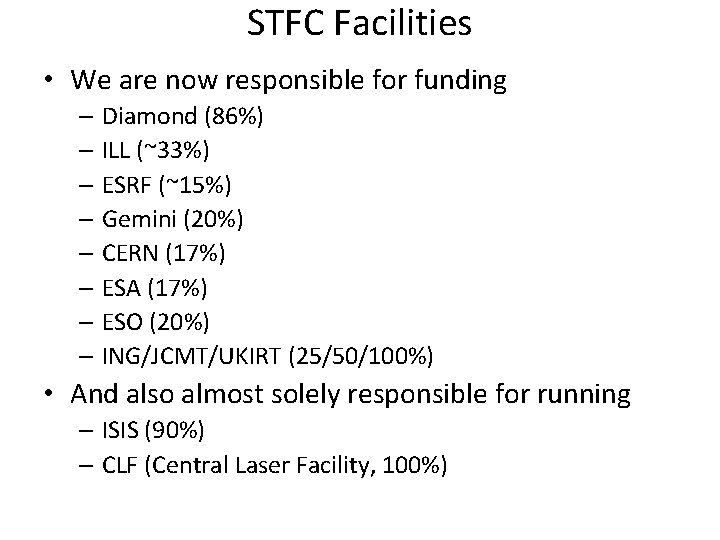 STFC Facilities

• We are now responsible for funding
– Diamond (86%)
– ILL (~33%)
– ESRF (~15%)
– Gemini (20%)
– CERN (17%)
– ESA (17%)
– ESO (20%)
– ING/JCMT/UKIRT (25/50/100%)
• And also almost solely responsible for running
– ISIS (90%)
– CLF (Central Laser Facility, 100%)